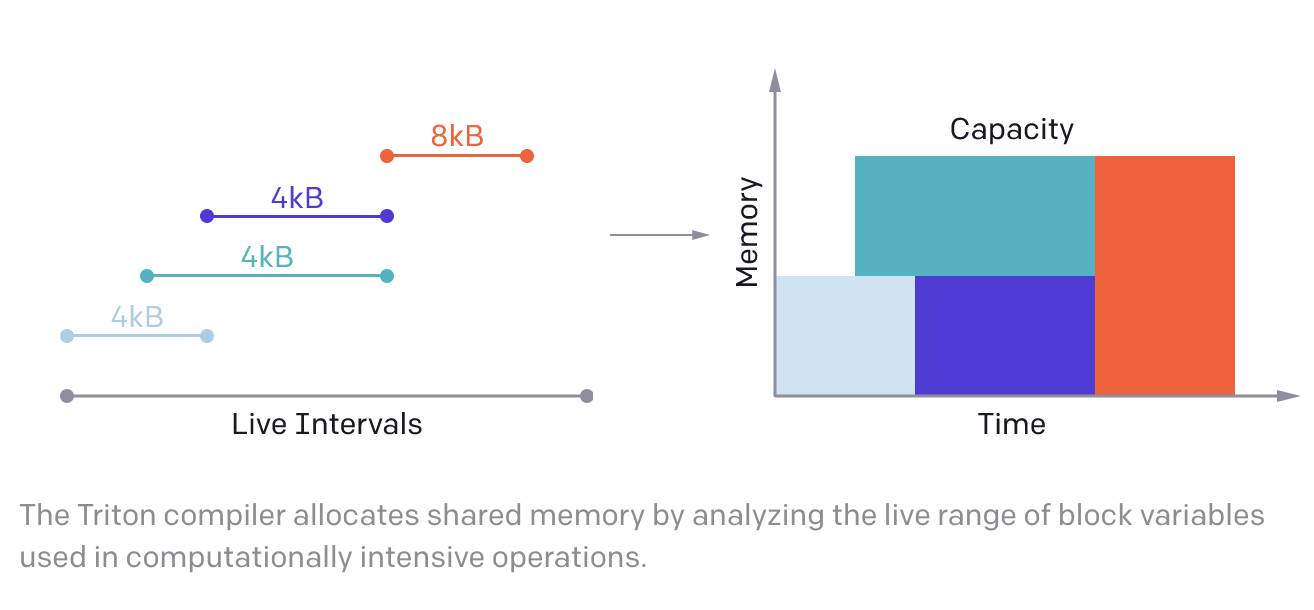 8kB
4kB
4kB
4kB
Live Intervals

Capacity
Memory
Time

The Triton compiler allocates shared memory by analyzing the live range of block variables used in computationally intensive operations.